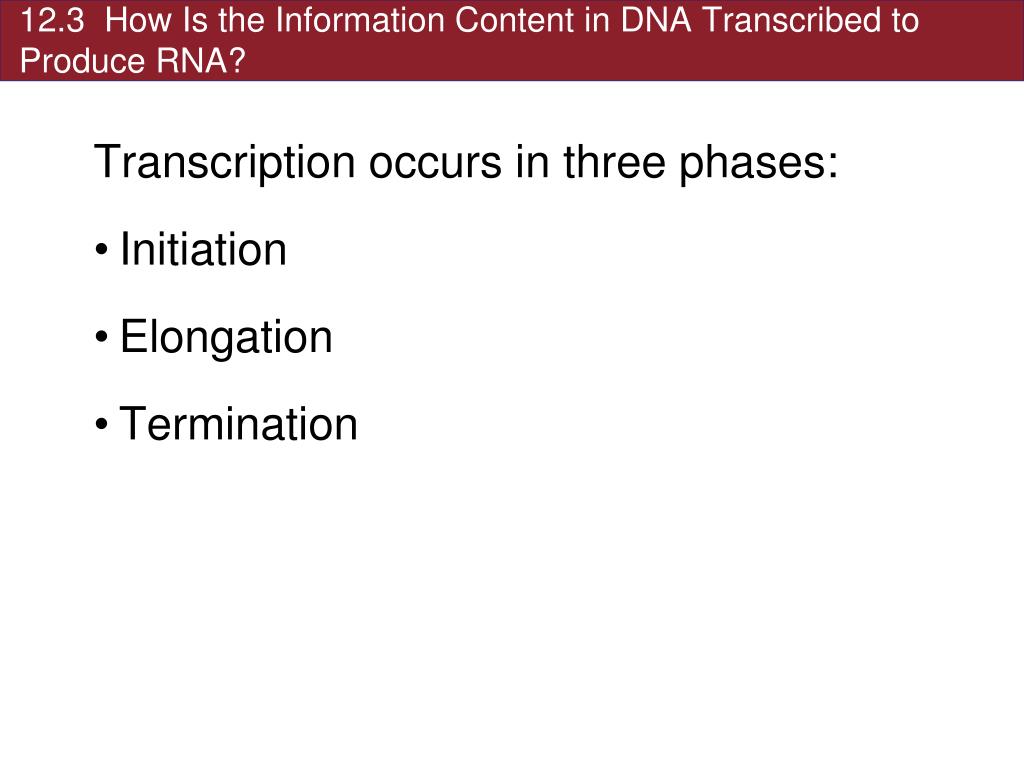 12.3 How Is the Information Content in DNA Transcribed to Produce RNA?

Transcription occurs in three phases:

• Initiation

• Elongation

• Termination